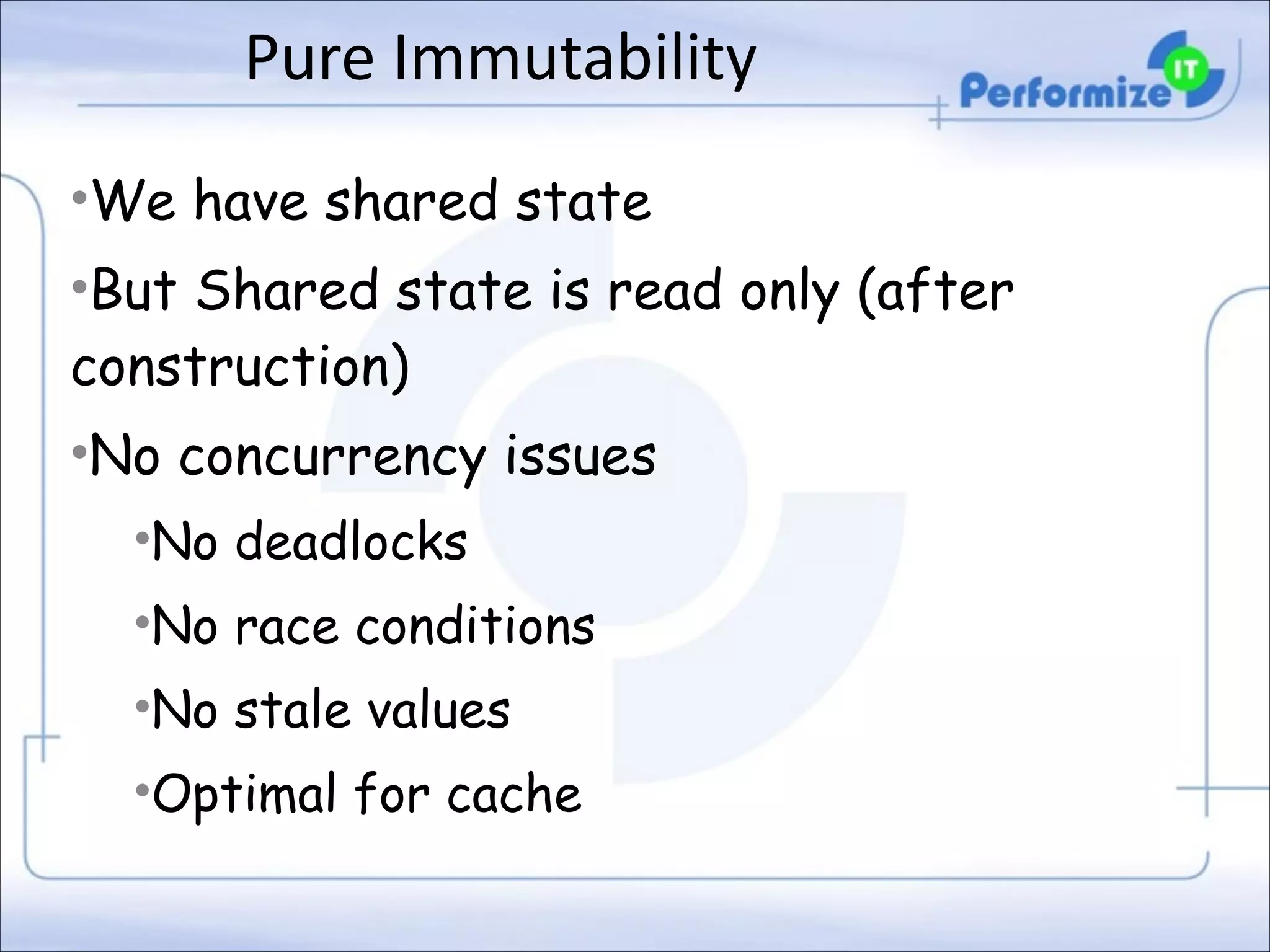 Pure Immutability

Performize IT

•We have shared state

•But Shared state is read only (after construction)

•No concurrency issues

•No deadlocks

•No race conditions

•No stale values

•Optimal for cache